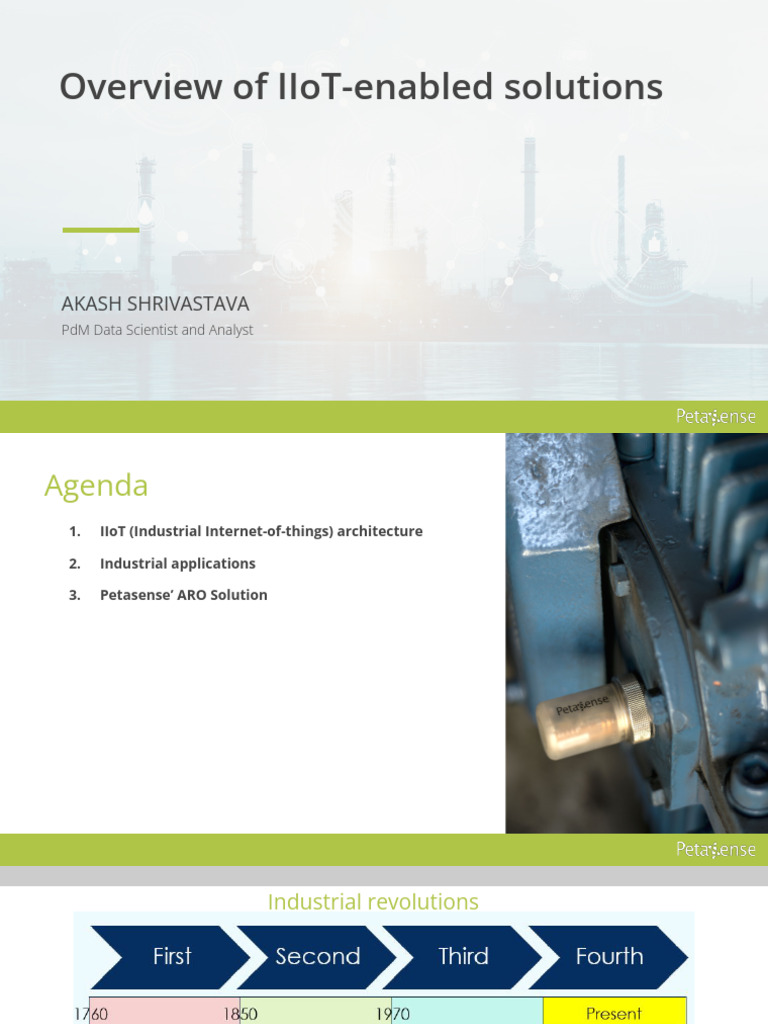 Overview of IIoT-enabled solutions

AKASH SHRIVASTAVA

PdM Data Scientist and Analyst

Petasense

Agenda

1. IIoT (Industrial Internet-of-things) architecture
2. Industrial applications
3. Petasense' ARO Solution

Petasense

Petasense

Industrial revolutions

First Second Third Fourth

1760 1850 1970 Present